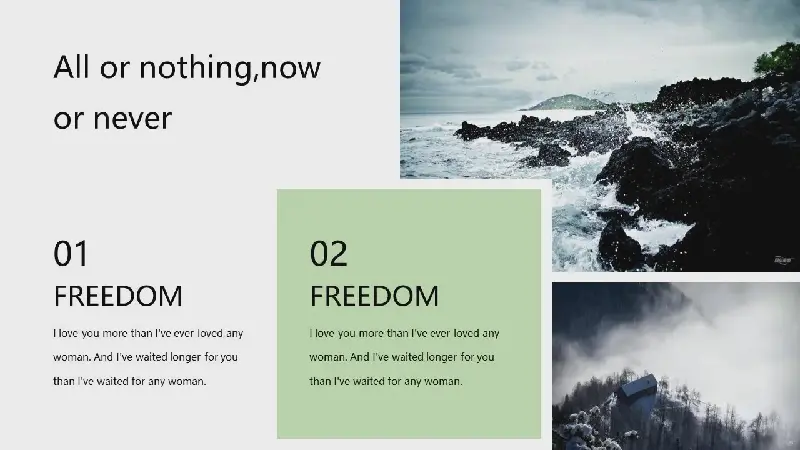 All or nothing,now or never

01

FREEDOM

I love you more than I've ever loved any woman. And I've waited longer for you than I've waited for any woman.

02

FREEDOM

I love you more than I've ever loved any woman. And I've waited longer for you than I've waited for any woman.